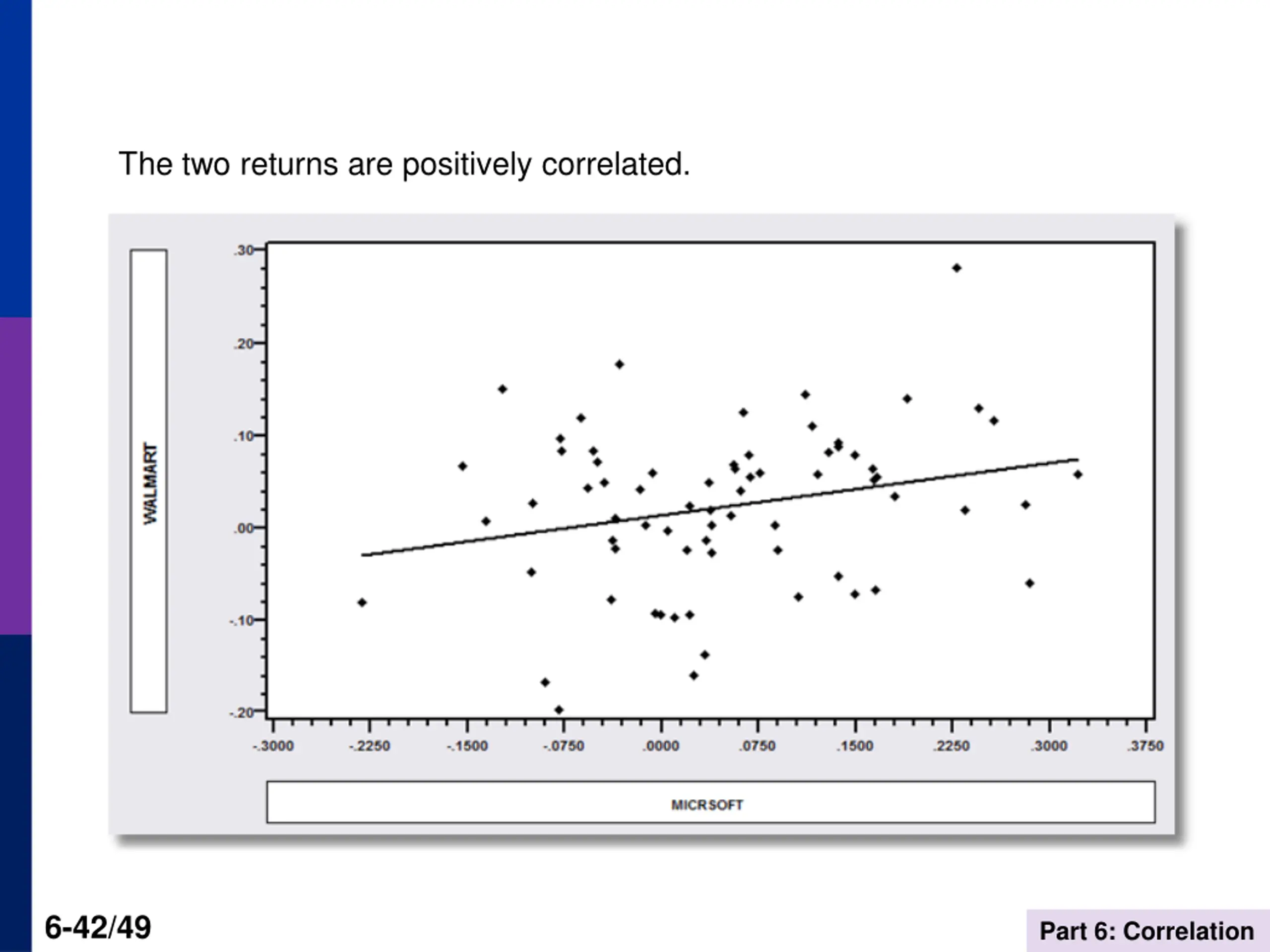 The two returns are positively correlated.

WALMART

.30
.20
.10
.00
-.10
-.20

-.3000
-.2250
-.1500
-.0750
.0000
.0750
.1500
.2250
.3000
.3750

MICRSOFT

6-42/49

Part 6: Correlation